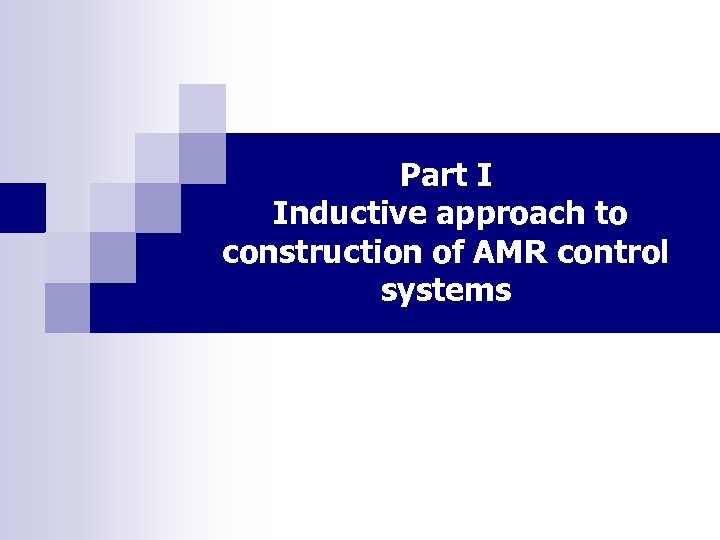 Part I
Inductive approach to construction of AMR control systems